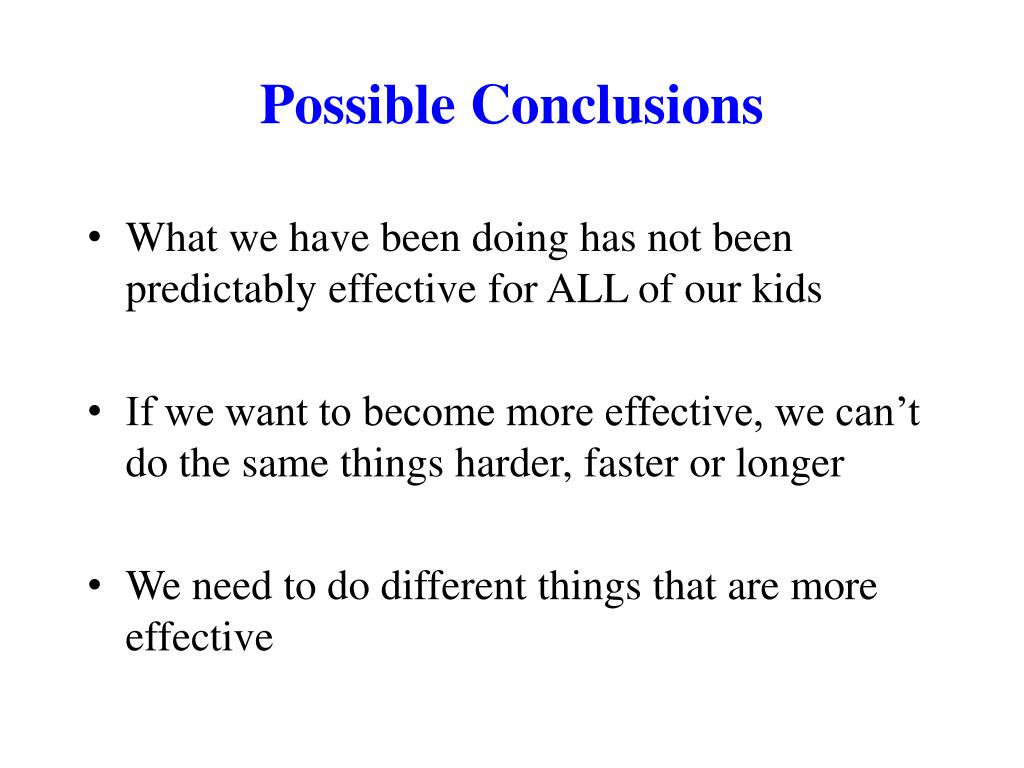 Possible Conclusions

• What we have been doing has not been predictably effective for ALL of our kids

• If we want to become more effective, we can’t do the same things harder, faster or longer

• We need to do different things that are more effective